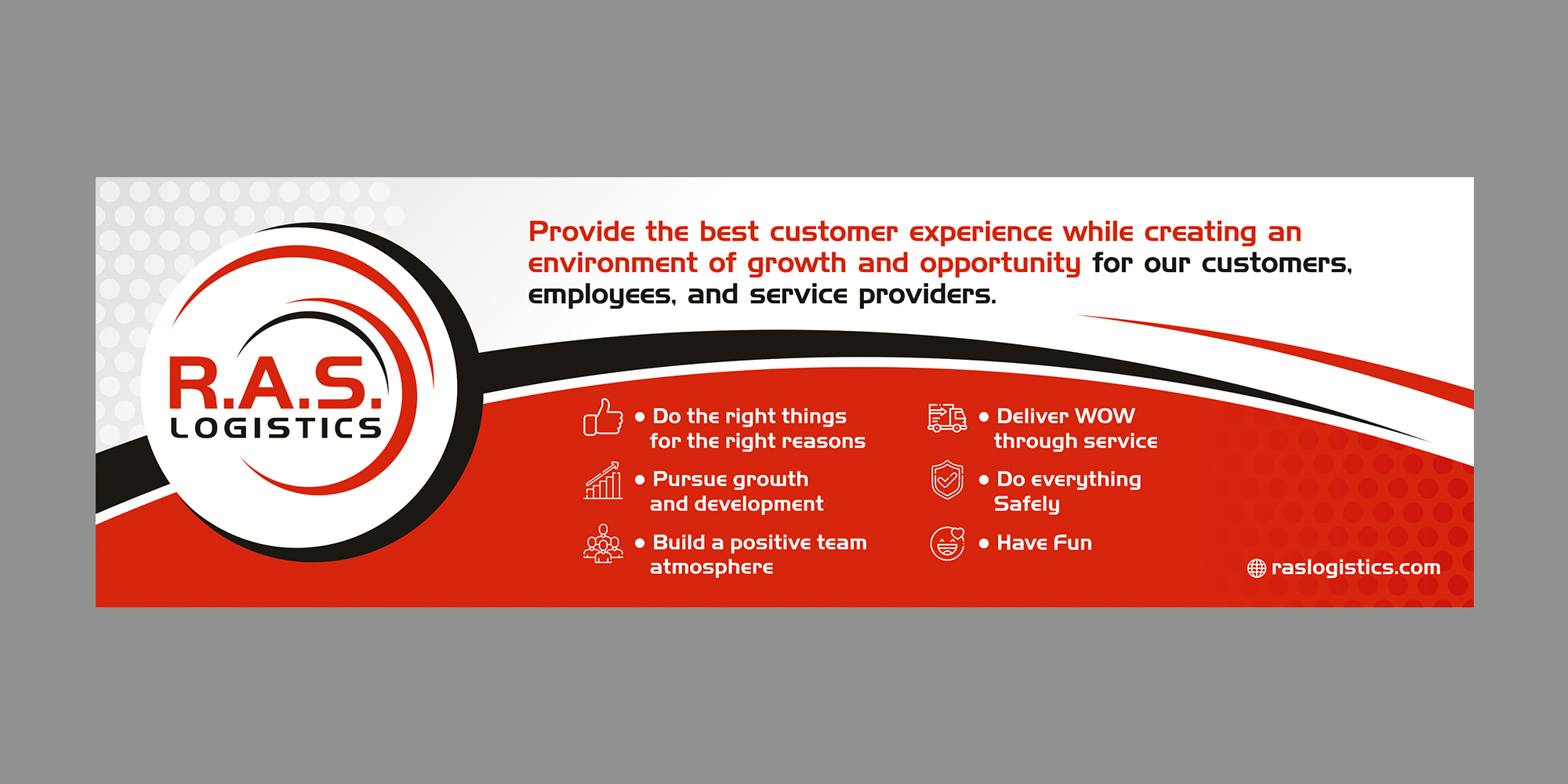 R.A.S.
LOGISTICS

Provide the best customer experience while creating an environment of growth and opportunity for our customers, employees, and service providers.

• Do the right things for the right reasons
• Pursue growth and development
• Build a positive team atmosphere
• Deliver WOW through service
• Do everything Safely
• Have Fun

raslogistics.com